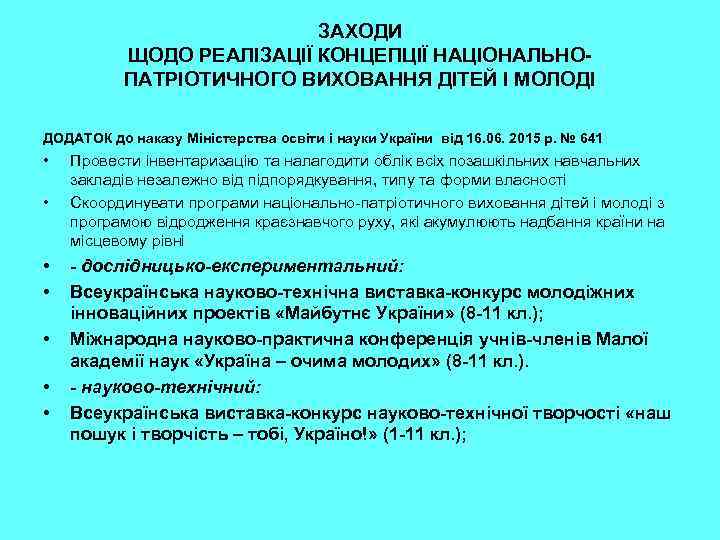 ЗАХОДИ
ЩОДО РЕАЛІЗАЦІЇ КОНЦЕПЦІЇ НАЦІОНАЛЬНО-ПАТРІОТИЧНОГО ВИХОВАННЯ ДІТЕЙ І МОЛОДІ

ДОДАТОК до наказу Міністерства освіти і науки України від 16.06. 2015 р. № 641

• Провести інвентаризацію та налагодити облік всіх позашкільних навчальних закладів незалежно від підпорядкування, типу та форми власності
• Скоординувати програми національно-патріотичного виховання дітей і молоді з програмою відродження краєзнавчого руху, які акумулюють надбання країни на місцевому рівні
• - дослідницько-експериментальний:
• Всеукраїнська науково-технічна виставка-конкурс молодіжних інноваційних проектів «Майбутнє України» (8-11 кл.);
• Міжнародна науково-практична конференція учнів-членів Малої академії наук «Україна – очима молодих» (8-11 кл.).
• - науково-технічний:
• Всеукраїнська виставка-конкурс науково-технічної творчості «наш пошук і творчість – тобі, Україно!» (1-11 кл.);